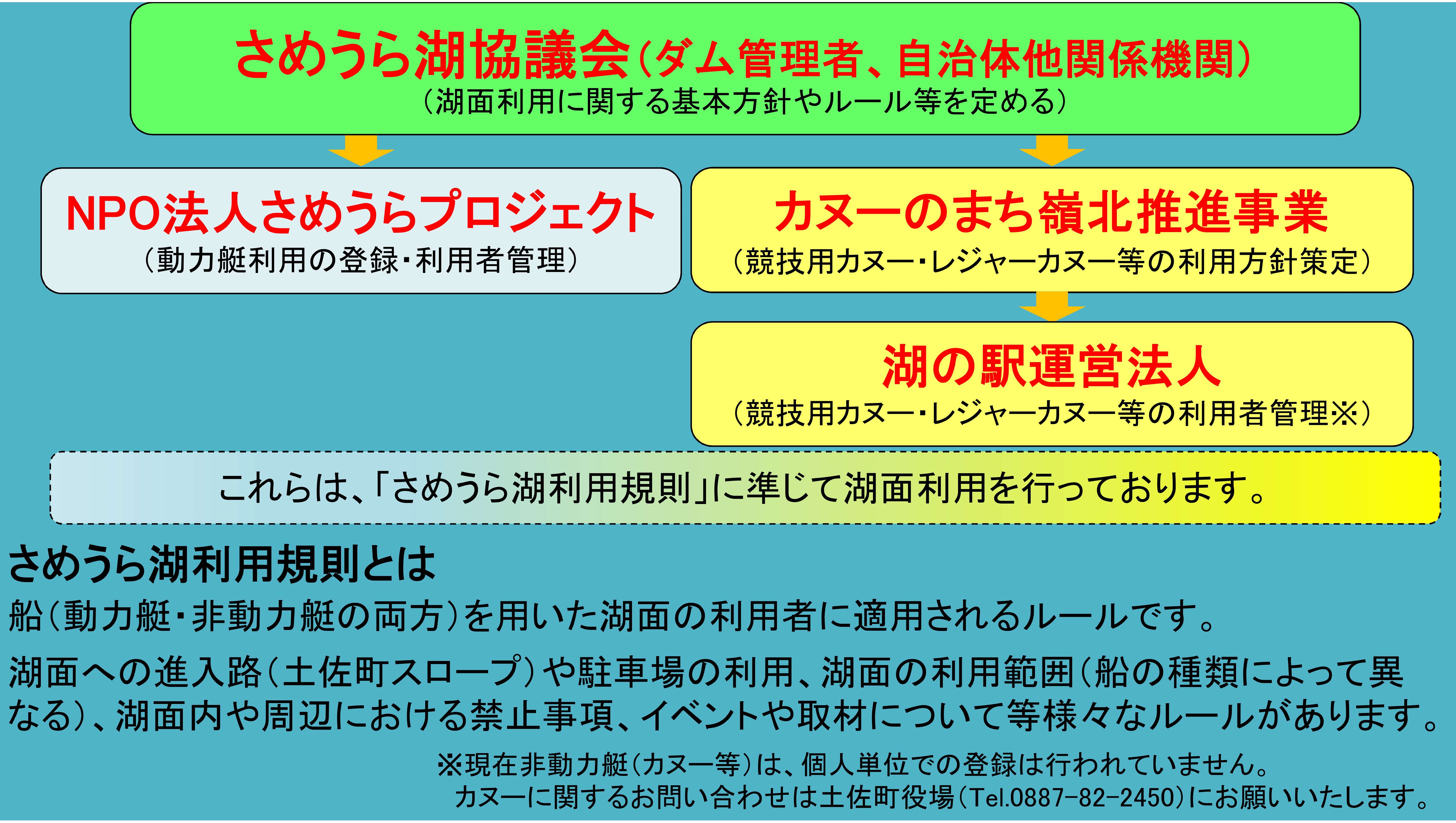 さめうら湖協議会(ダム管理者、自治体他関係機関)
(湖面利用に関する基本方針やルール等を定める)

NPO法人さめうらプロジェクト
(動力艇利用の登録・利用者管理)

カヌーのまち嶺北推進事業
(競技用カヌー・レジャーカヌー等の利用方針策定)

湖の駅運営法人
(競技用カヌー・レジャーカヌー等の利用者管理※)

これらは、「さめうら湖利用規則」に準じて湖面利用を行っております。

さめうら湖利用規則とは

船(動力艇・非動力艇の両方)を用いた湖面の利用者に適用されるルールです。

湖面への進入路(土佐町スロープ)や駐車場の利用、湖面の利用範囲(船の種類によって異なる)、湖面内や周辺における禁止事項、イベントや取材について等様々なルールがあります。

※現在非動力艇(カヌー等)は、個人単位での登録は行われていません。
カヌーに関するお問い合わせは土佐町役場(Tel.0887-82-2450)にお願いいたします。